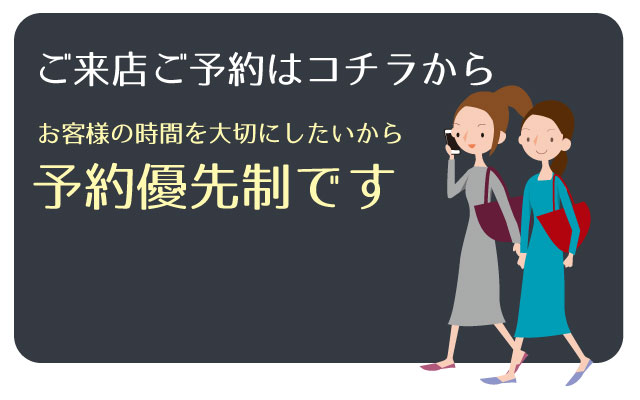 ご来店ご予約はコチラから

お客様の時間を大切にしたいから

予約優先制です